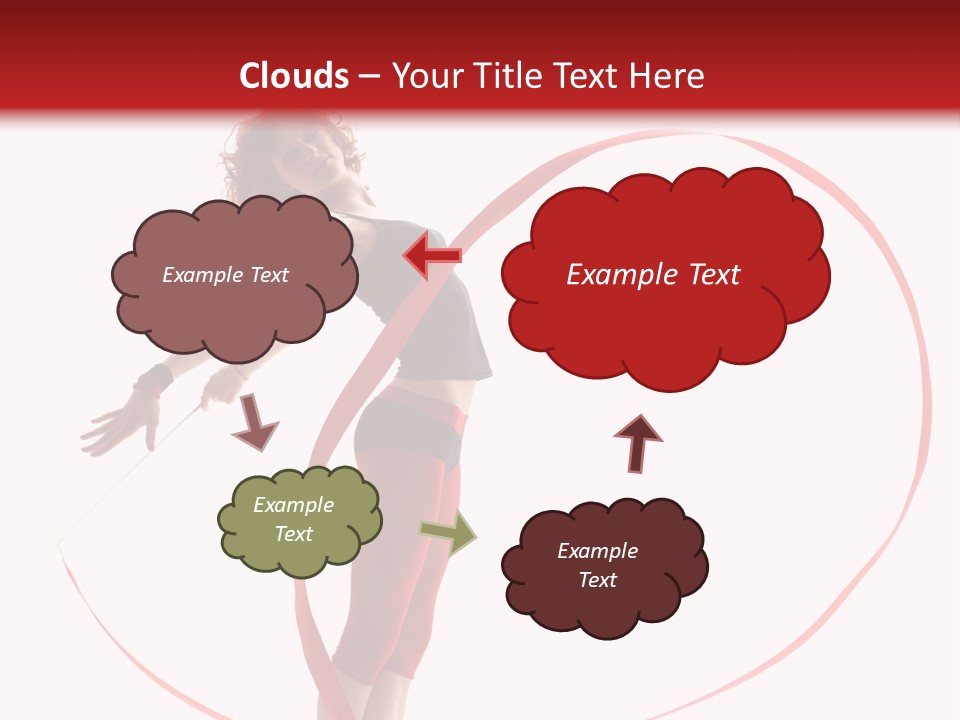 Clouds – Your Title Text Here

Example Text

Example Text

Example Text

Example Text